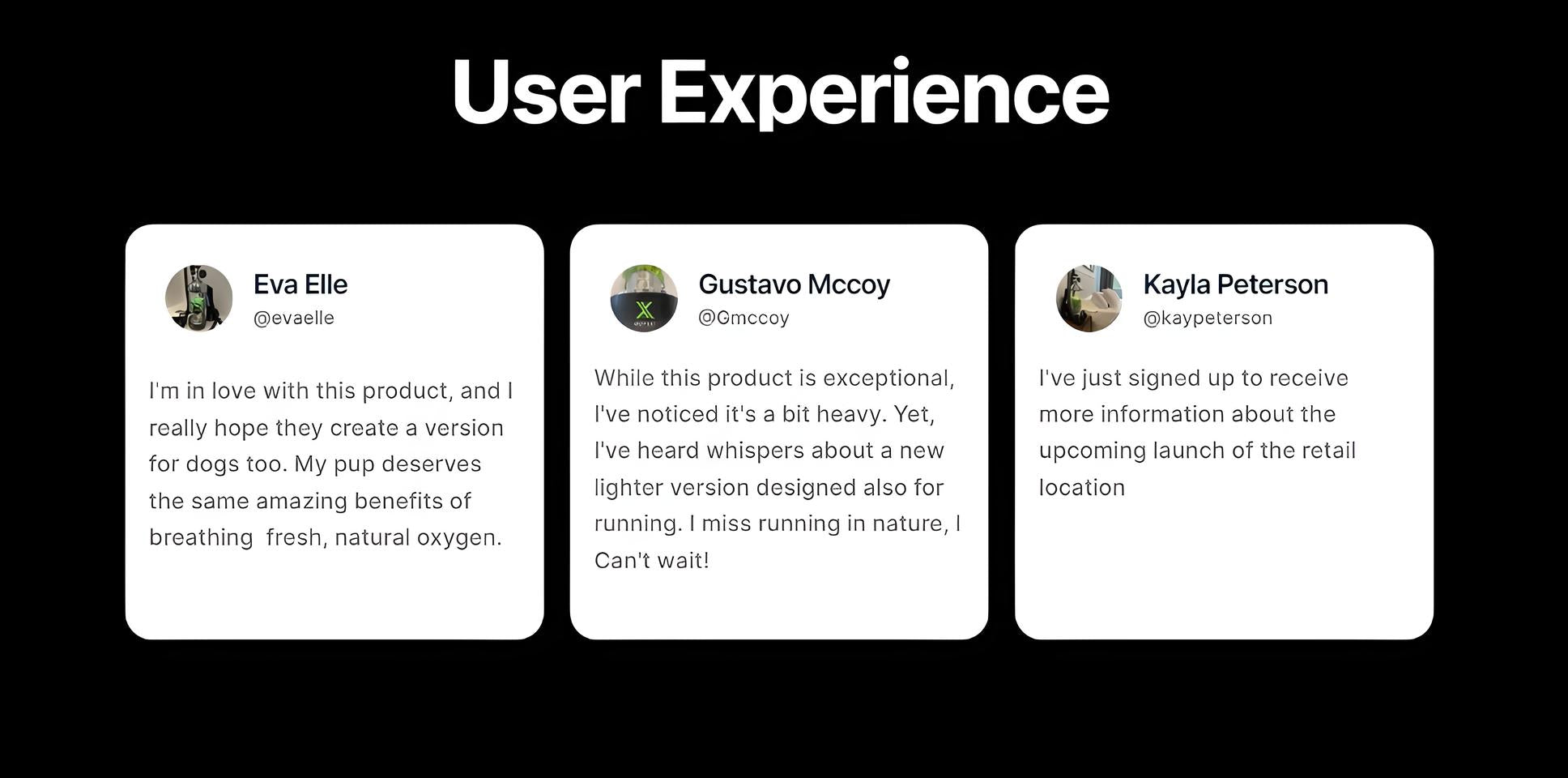 User Experience

Eva Elle
@evaelle

I'm in love with this product, and I really hope they create a version for dogs too. My pup deserves the same amazing benefits of breathing  fresh, natural oxygen.

Gustavo Mccoy
@Gmccoy

While this product is exceptional, I've noticed it's a bit heavy. Yet, I've heard whispers about a new lighter version designed also for running. I miss running in nature, I Can't wait!

Kayla Peterson
@kaypeterson

I've just signed up to receive more information about the upcoming launch of the retail location